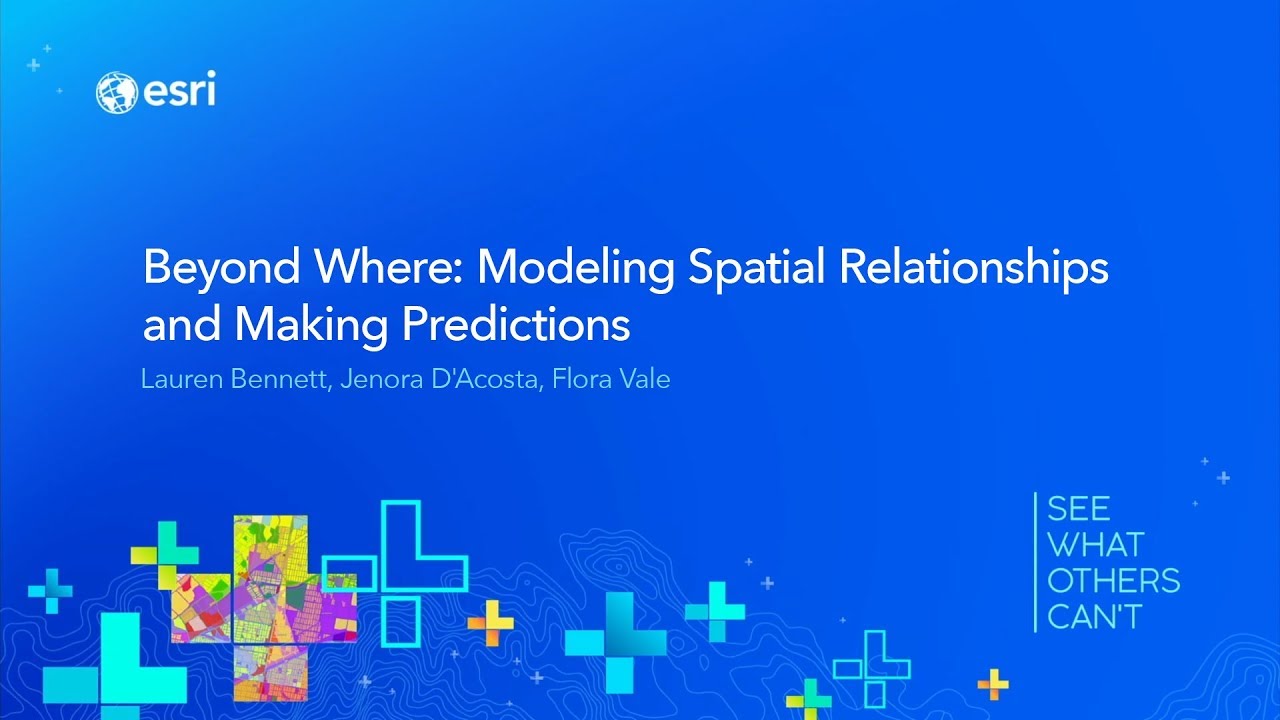 esri

Beyond Where: Modeling Spatial Relationships and Making Predictions

Lauren Bennett, Jenora D'Acosta, Flora Vale

SEE WHAT OTHERS CAN'T